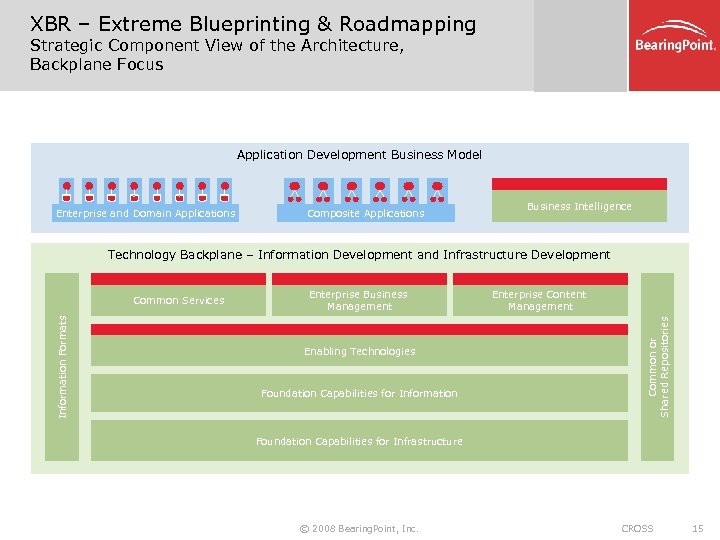 XBR – Extreme Blueprinting & Roadmapping
Strategic Component View of the Architecture, Backplane Focus

BearingPoint.

Application Development Business Model

Enterprise and Domain Applications

Composite Applications

Business Intelligence

Technology Backplane – Information Development and Infrastructure Development

Information Formats

Common Services

Enterprise Business Management

Enterprise Content Management

Enabling Technologies

Foundation Capabilities for Information

Foundation Capabilities for Infrastructure

Common or Shared Repositories

© 2008 BearingPoint, Inc.

CROSS

15